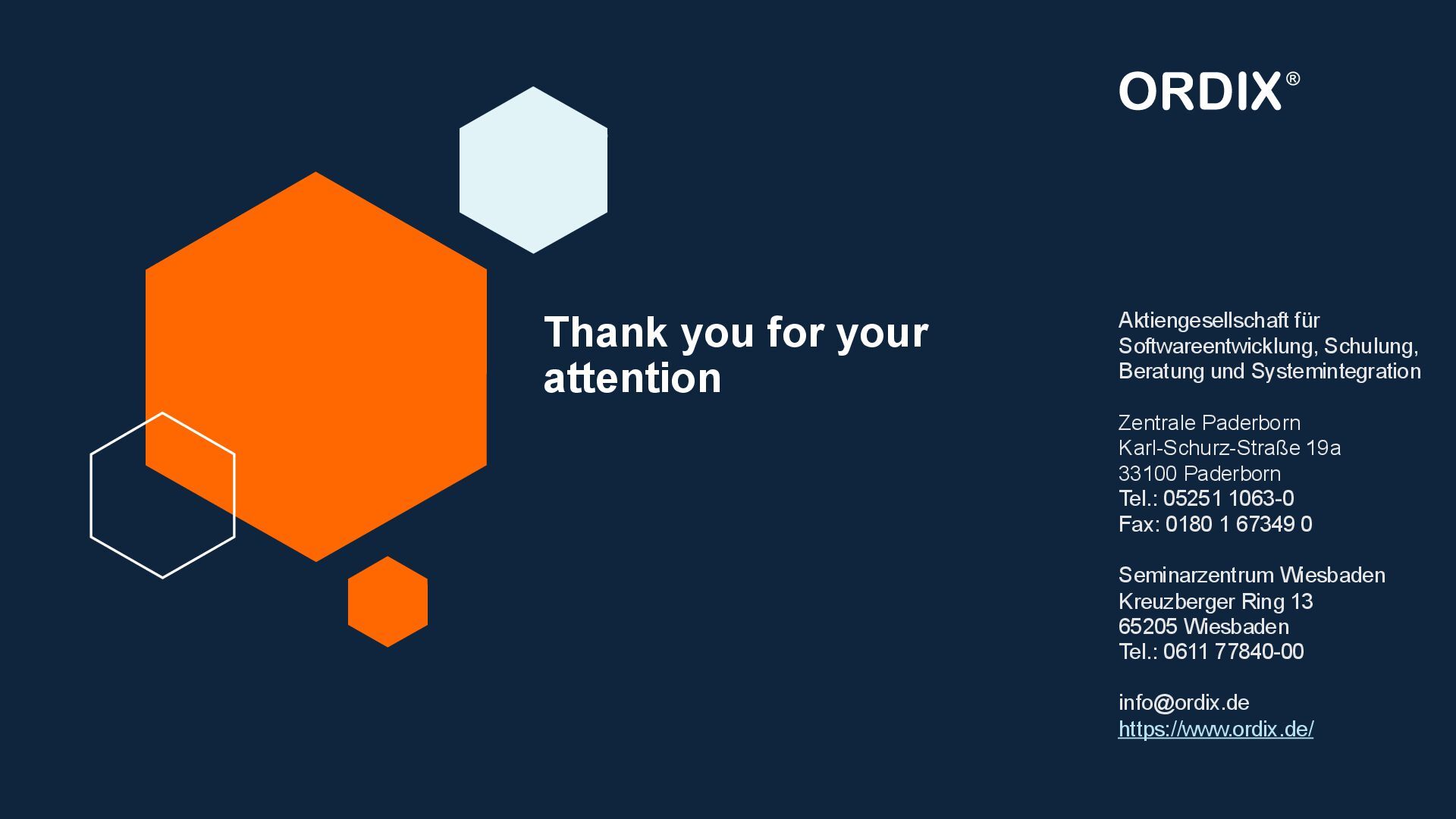 ORDIX®

Thank you for your attention

Aktiengesellschaft für Softwareentwicklung, Schulung, Beratung und Systemintegration

Zentrale Paderborn
Karl-Schurz-Straße 19a
33100 Paderborn
Tel.: 05251 1063-0
Fax: 0180 1 67349 0

Seminarzentrum Wiesbaden
Kreuzberger Ring 13
65205 Wiesbaden
Tel.: 0611 77840-00

info@ordix.de
https://www.ordix.de/